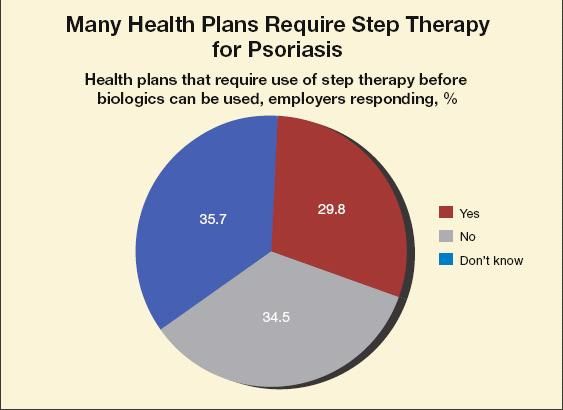 Many Health Plans Require Step Therapy for Psoriasis

Health plans that require use of step therapy before biologics can be used, employers responding, %

35.7

29.8

34.5

Yes
No
Don't know